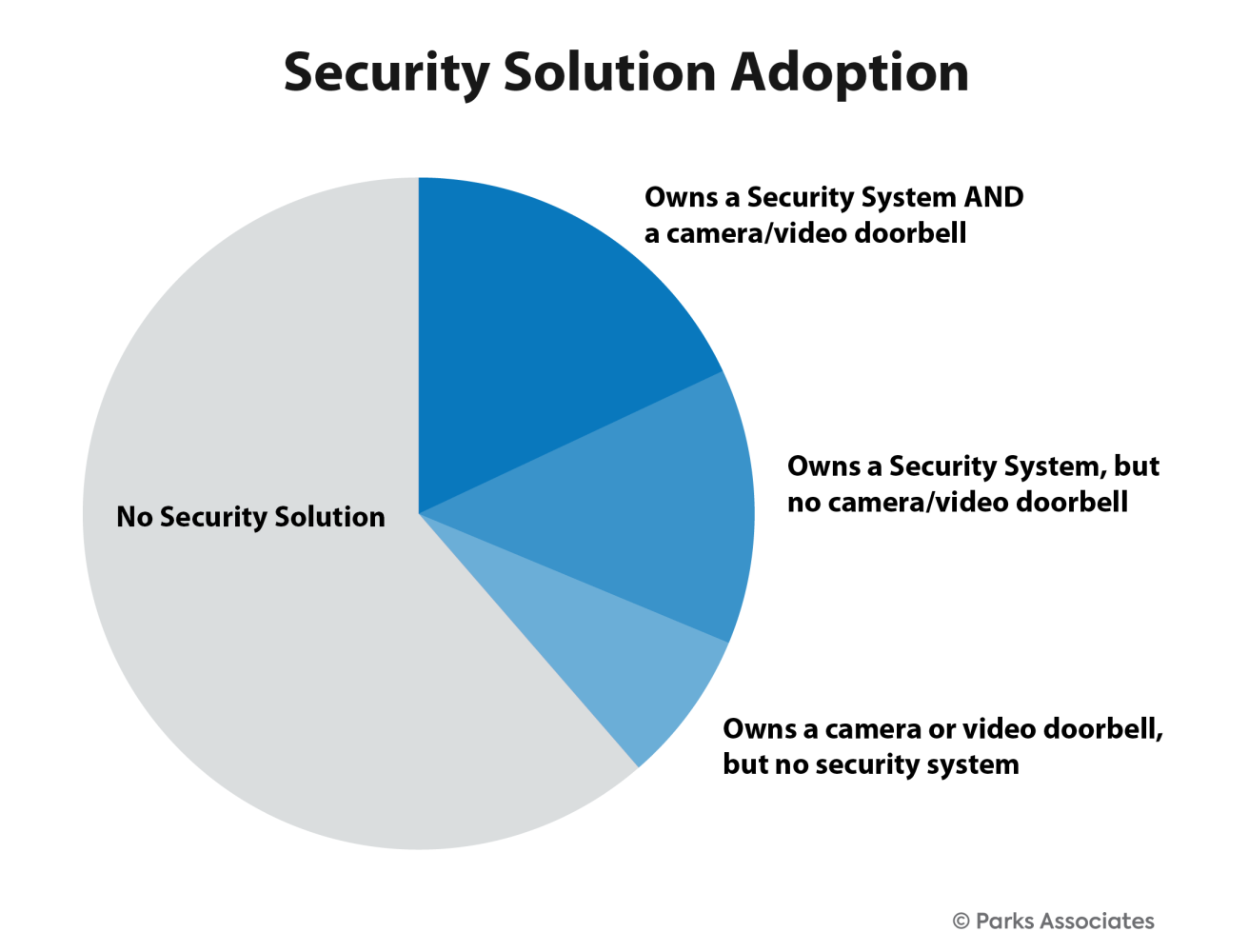 Security Solution Adoption

Owns a Security System AND a camera/video doorbell

Owns a Security System, but no camera/video doorbell

No Security Solution

Owns a camera or video doorbell, but no security system

© Parks Associates